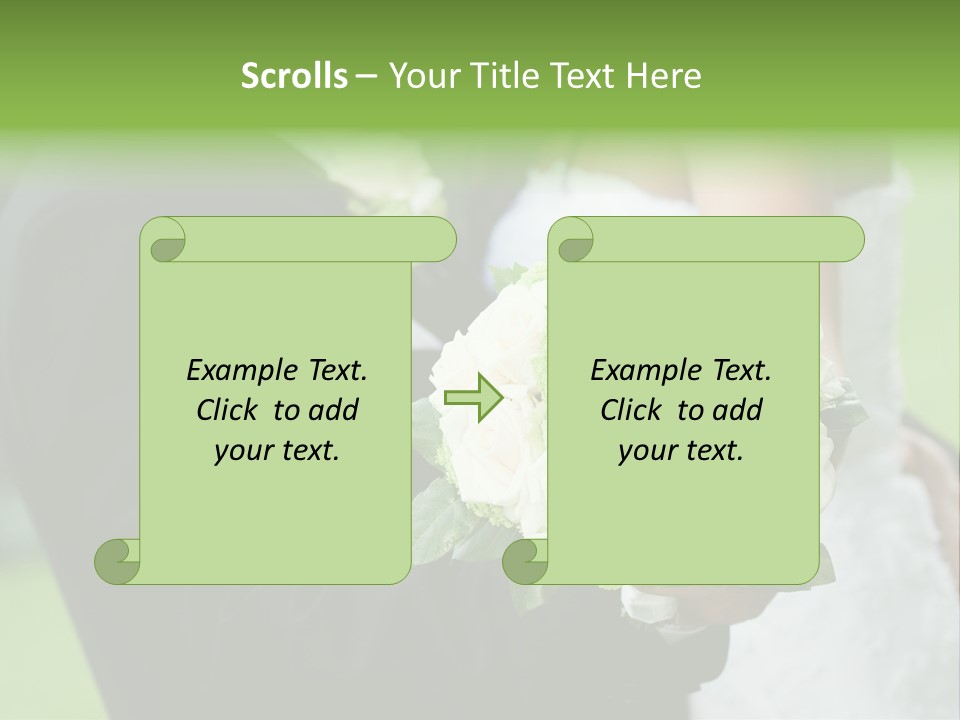 Scrolls – Your Title Text Here

Example Text. Click to add your text.

Example Text. Click to add your text.